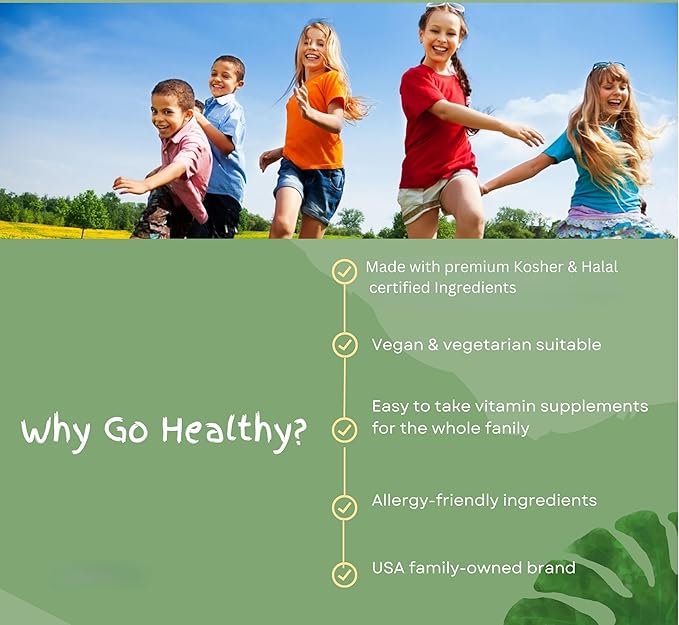 Why Go Healthy?

Made with premium Kosher & Halal certified Ingredients

Vegan & vegetarian suitable

Easy to take vitamin supplements for the whole fanily

Allergy-friendly ingredients

USA family-owned brand